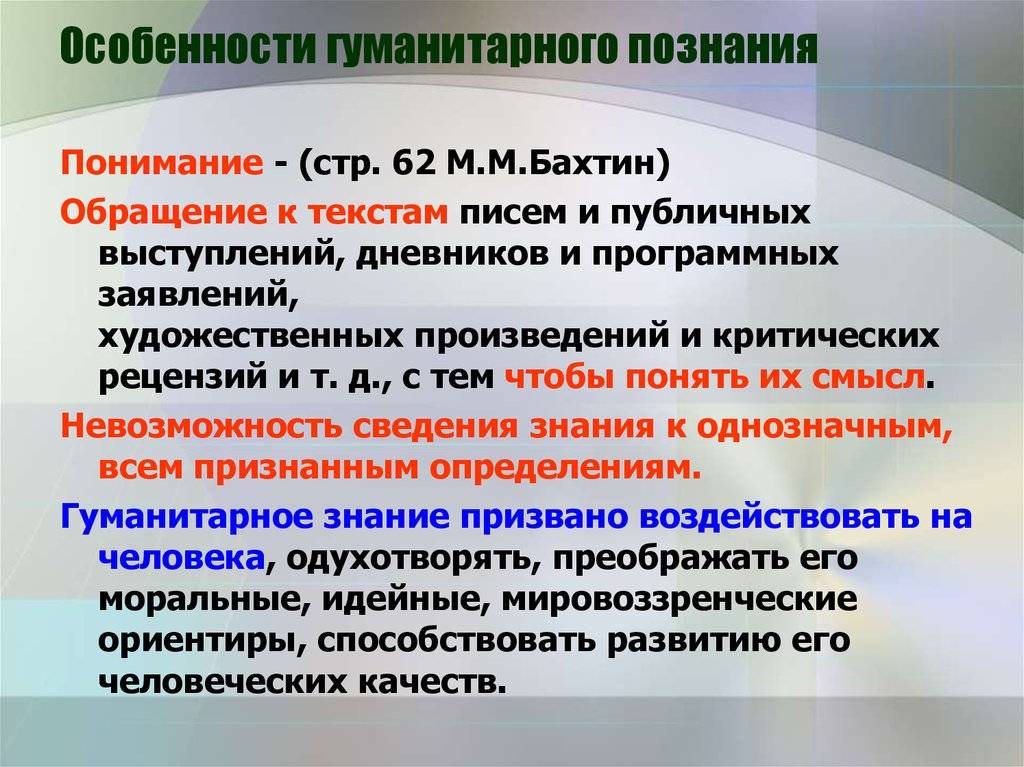 Особенности гуманитарного познания

Понимание - (стр. 62 М.М.Бахтин)

Обращение к текстам писем и публичных выступлений, дневников и программных заявлений, художественных произведений и критических рецензий и т. д., с тем чтобы понять их смысл.

Невозможность сведения знания к однозначным, всем признанным определениям.

Гуманитарное знание призвано воздействовать на человека, одухотворять, преображать его моральные, идейные, мировоззренческие ориентиры, способствовать развитию его человеческих качеств.